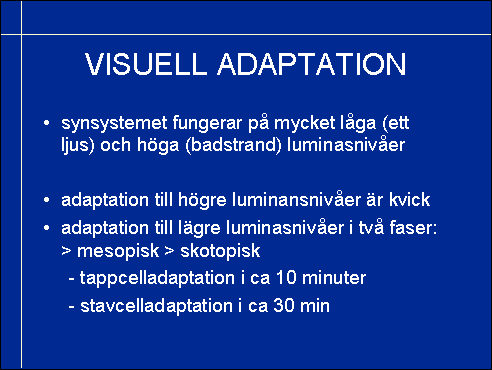 VISUELL ADAPTATION

• synsystemet fungerar på mycket låga (ett ljus) och höga (badstrand) luminasnivåer

• adaptation till högre luminansnivåer är kvick
• adaptation till lägre luminasnivåer i två faser: > mesopisk > skotopisk
- tappcelladaptation i ca 10 minuter
- stavcelladaptation i ca 30 min